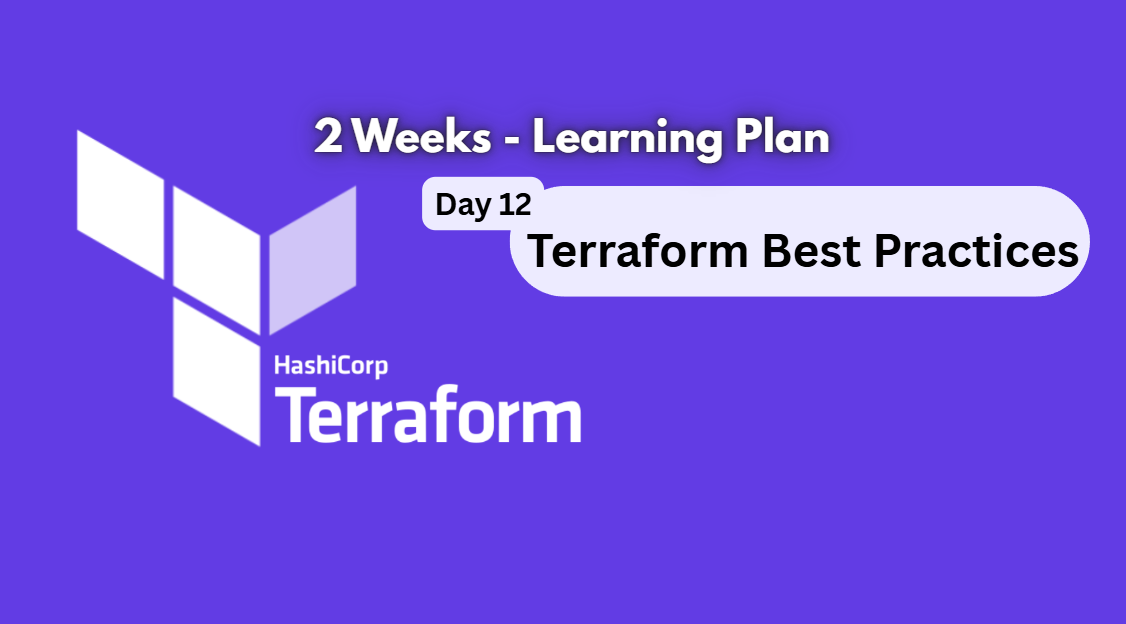 2 Weeks - Learning Plan

Day 12

Terraform Best Practices

HashiCorp

Terraform